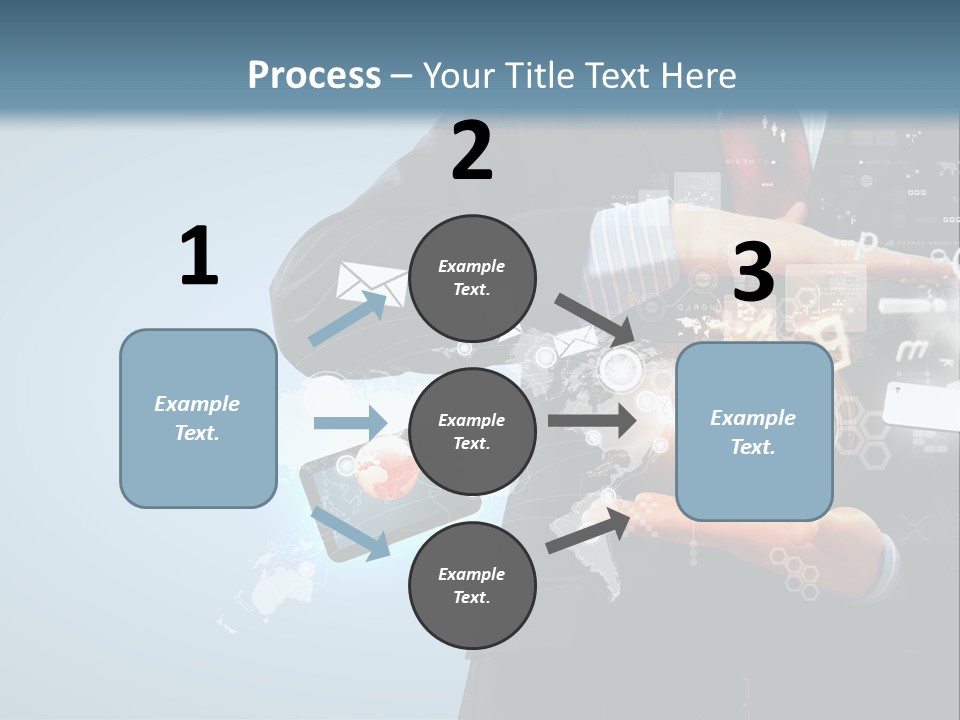 Process – Your Title Text Here

1

Example Text.

2

Example Text.

Example Text.

Example Text.

3

Example Text.